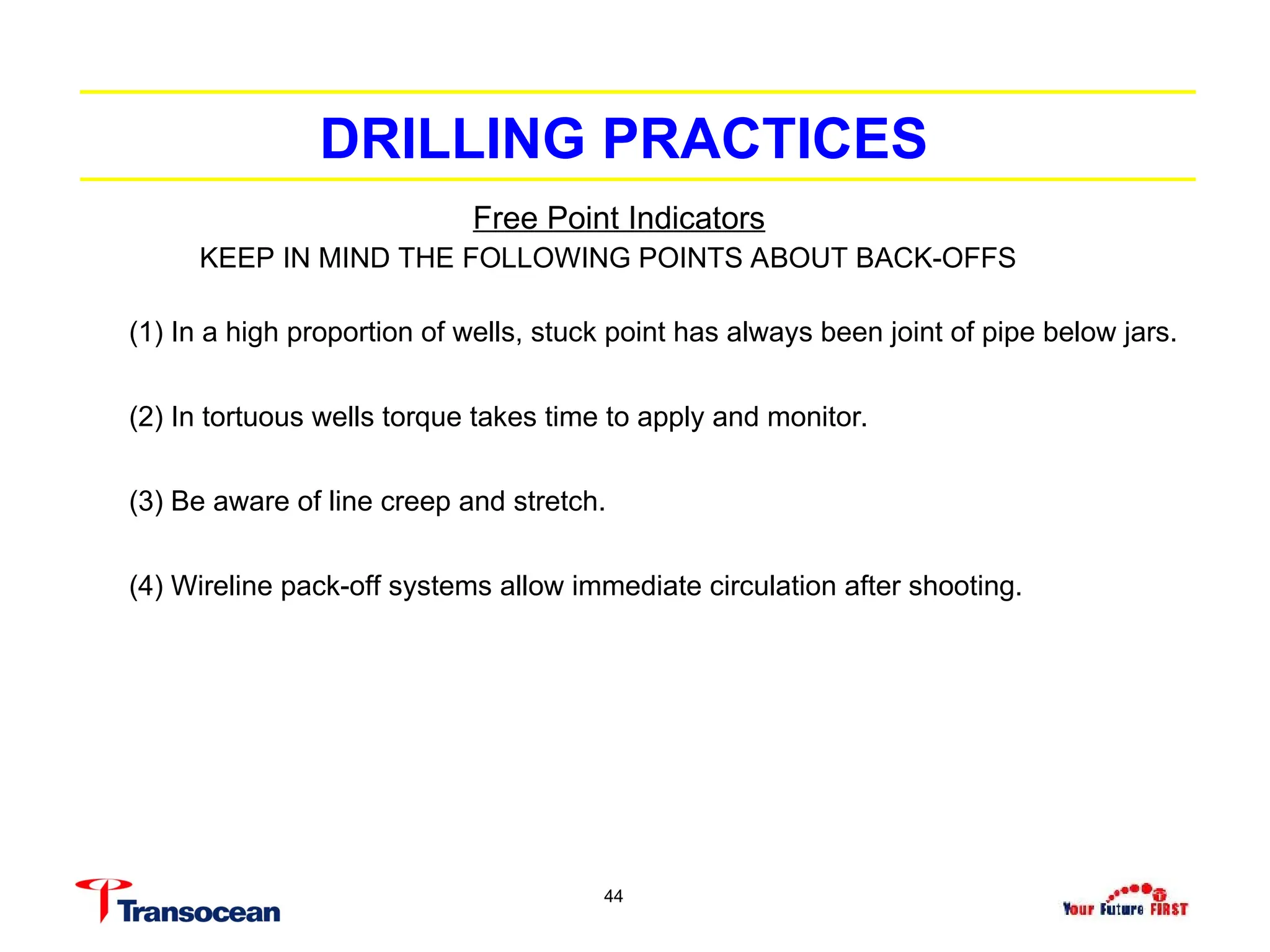 DRILLING PRACTICES

Free Point Indicators

KEEP IN MIND THE FOLLOWING POINTS ABOUT BACK-OFFS

(1) In a high proportion of wells, stuck point has always been joint of pipe below jars.

(2) In tortuous wells torque takes time to apply and monitor.

(3) Be aware of line creep and stretch.

(4) Wireline pack-off systems allow immediate circulation after shooting.

Transocean

44

Your Future FIRST